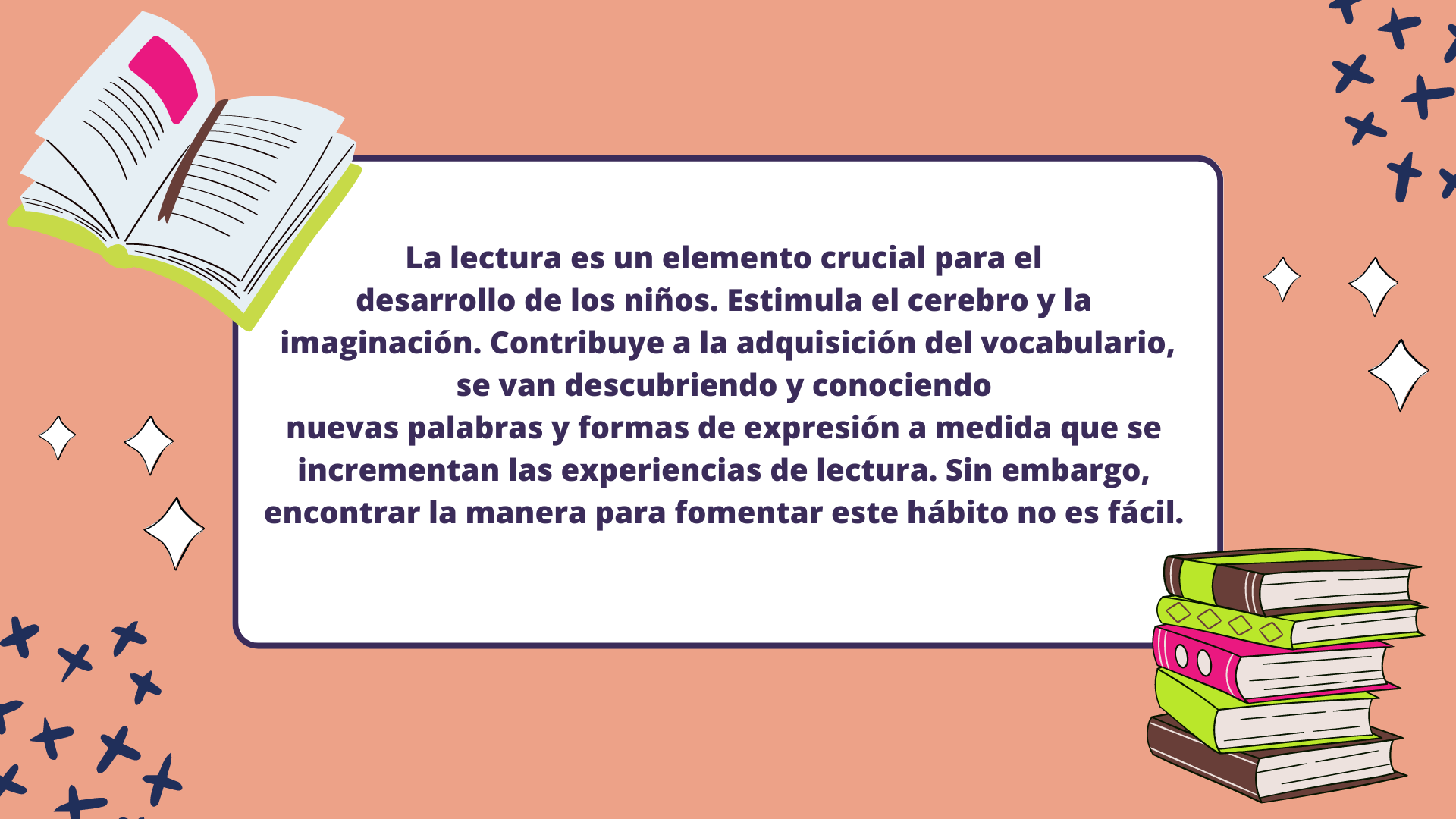 La lectura es un elemento crucial para el desarrollo de los niños. Estimula el cerebro y la imaginación. Contribuye a la adquisición del vocabulario, se van descubriendo y conociendo nuevas palabras y formas de expresión a medida que se incrementan las experiencias de lectura. Sin embargo, encontrar la manera para fomentar este hábito no es fácil.